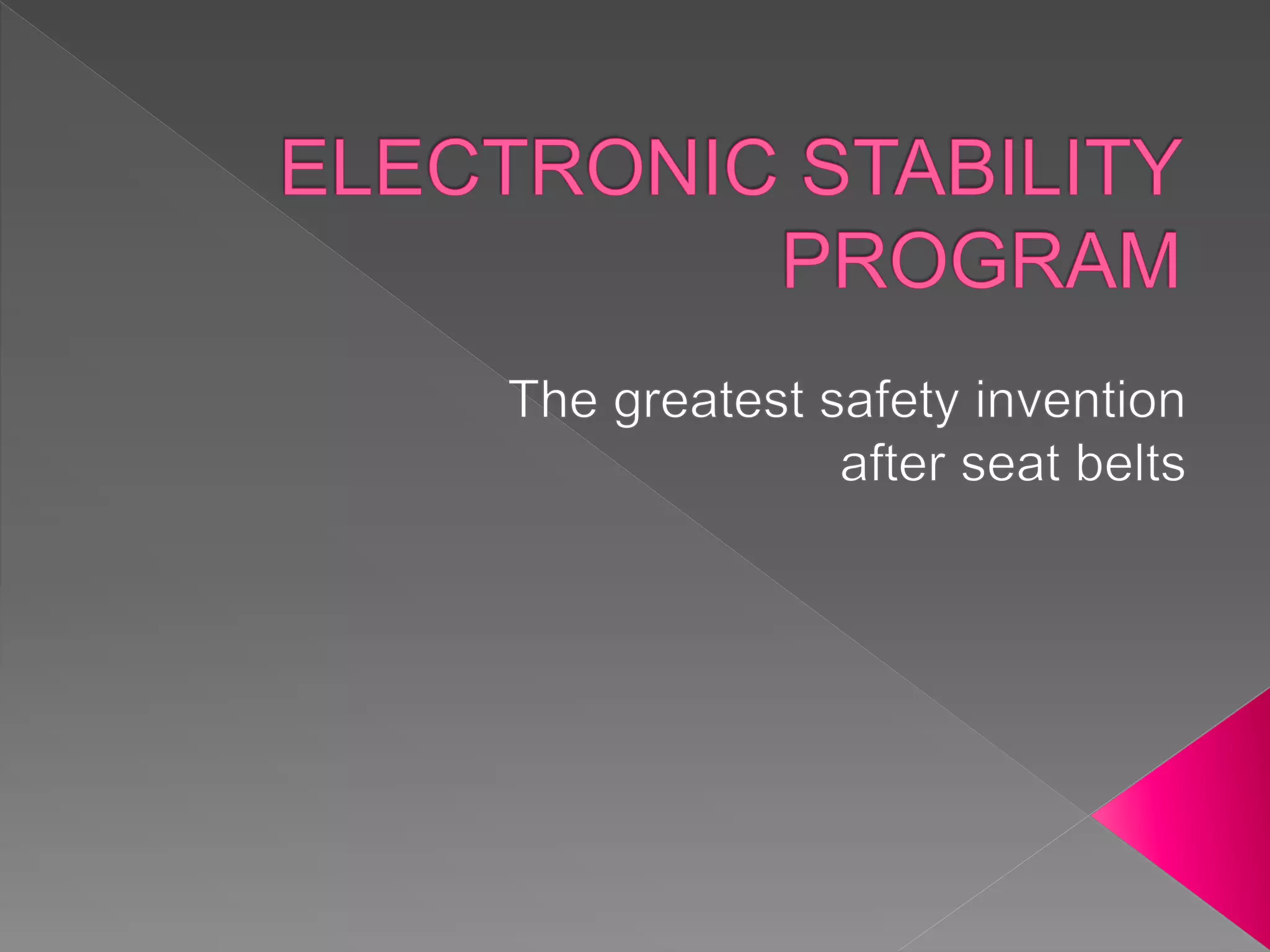 ELECTRONIC STABILITY PROGRAM

The greatest safety invention after seat belts